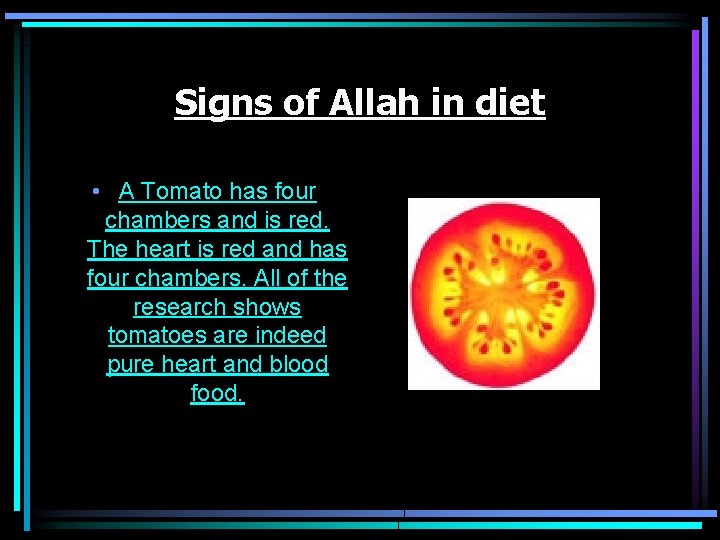 Signs of Allah in diet

• A Tomato has four chambers and is red. The heart is red and has four chambers. All of the research shows tomatoes are indeed pure heart and blood food.